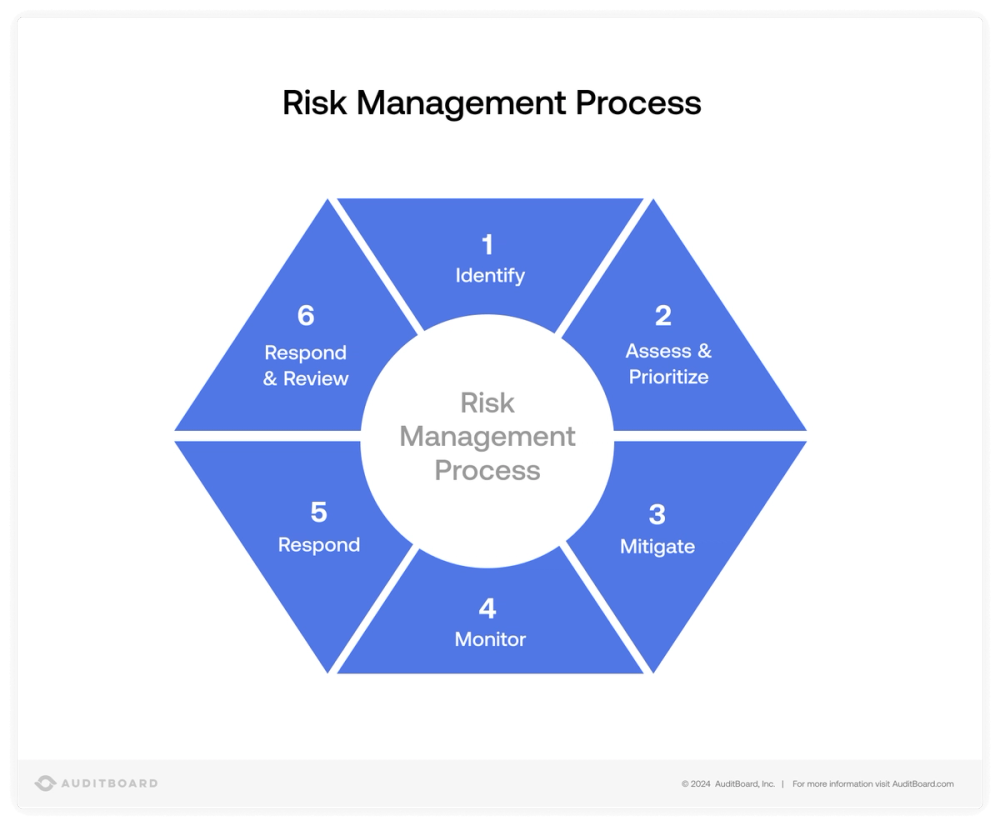 Risk Management Process

1
Identify

2
Assess & Prioritize

3
Mitigate

4
Monitor

5
Respond

6
Respond & Review

Risk Management Process

AUDITBOARD

© 2024 AuditBoard, Inc. | For more information visit AuditBoard.com